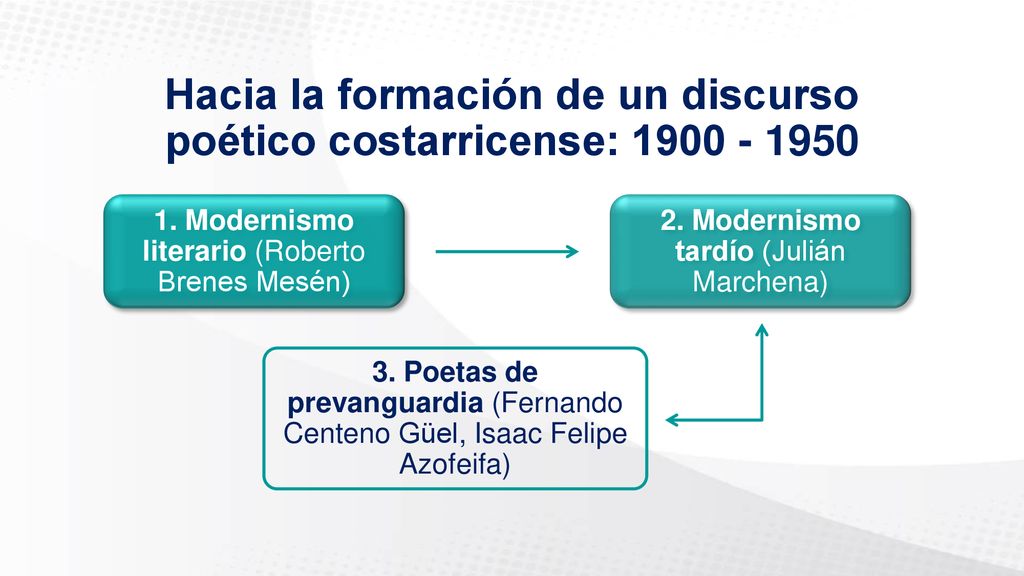 Hacia la formación de un discurso poético costarricense: 1900 - 1950

1. Modernismo literario (Roberto Brenes Mesén)

2. Modernismo tardío (Julián Marchena)

3. Poetas de prevanguardia (Fernando Centeno Güel, Isaac Felipe Azofeifa)